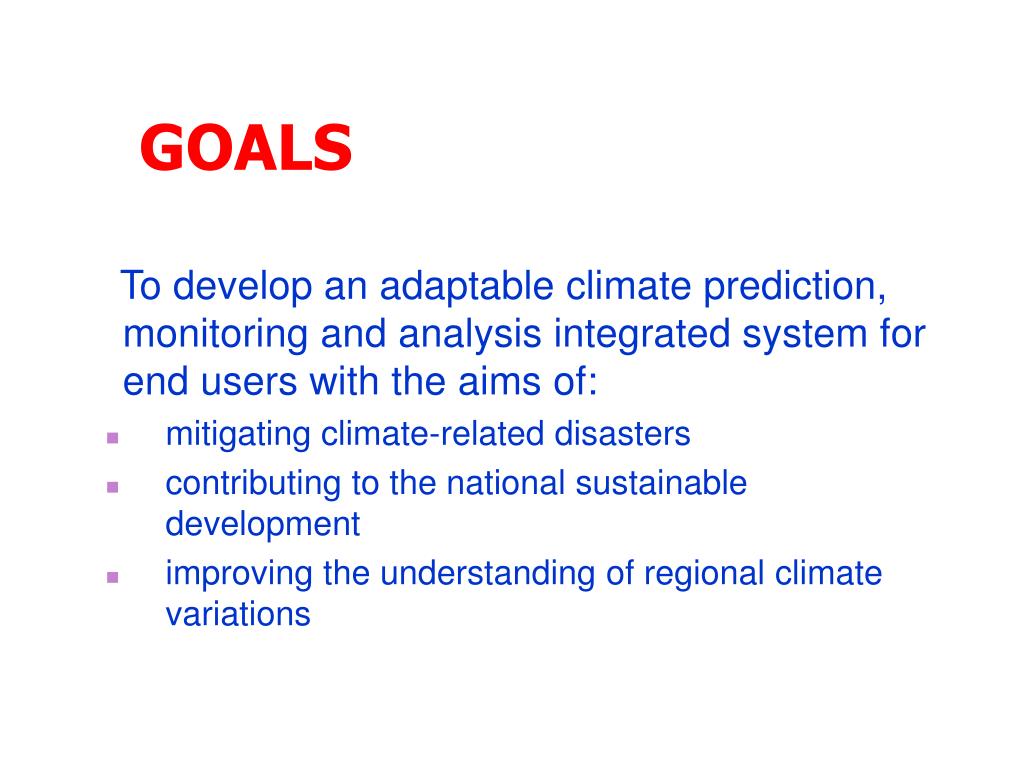 GOALS

To develop an adaptable climate prediction, monitoring and analysis integrated system for end users with the aims of:

- mitigating climate-related disasters
- contributing to the national sustainable development
- improving the understanding of regional climate variations